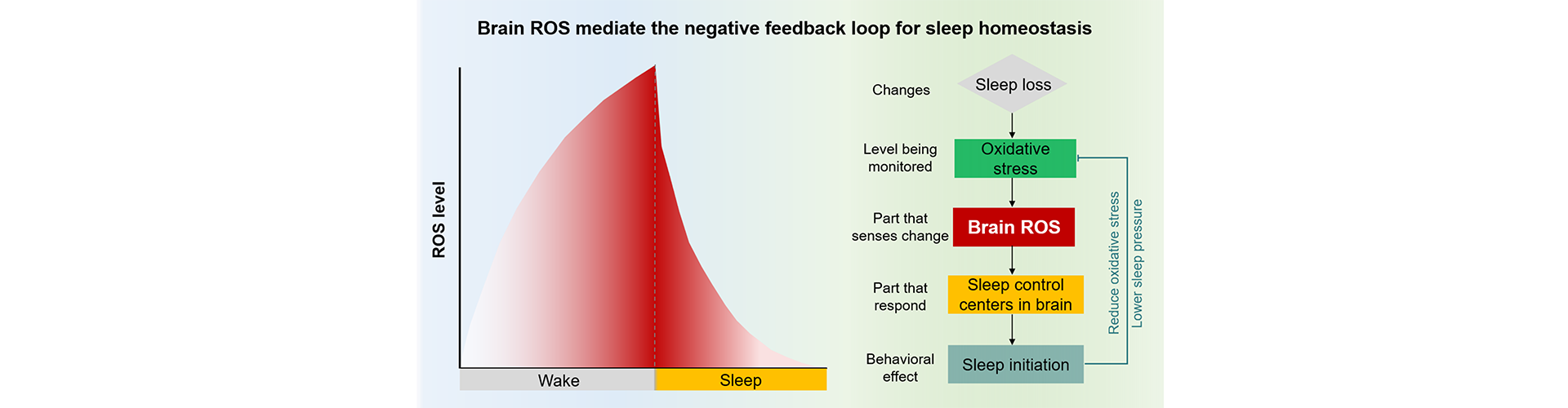 Brain ROS mediate the negative feedback loop for sleep homeostasis

ROS level

Wake

Sleep

Changes

Sleep loss

Level being monitored

Oxidative stress

Part that senses change

Brain ROS

Part that respond

Sleep control centers in brain

Behavioral effect

Sleep initiation

Reduce oxidative stress

Lower sleep pressure